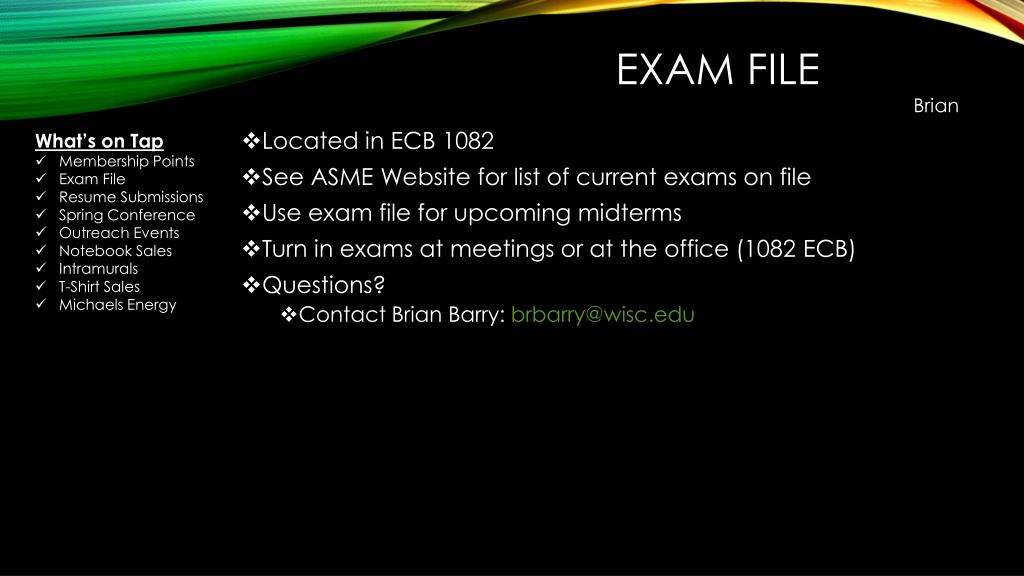 EXAM FILE

Brian

What's on Tap
✓ Membership Points
✓ Exam File
✓ Resume Submissions
✓ Spring Conference
✓ Outreach Events
✓ Notebook Sales
✓ Intramurals
✓ T-Shirt Sales
✓ Michaels Energy

❖Located in ECB 1082
❖See ASME Website for list of current exams on file
❖Use exam file for upcoming midterms
❖Turn in exams at meetings or at the office (1082 ECB)
❖Questions?
❖Contact Brian Barry: brbarry@wisc.edu